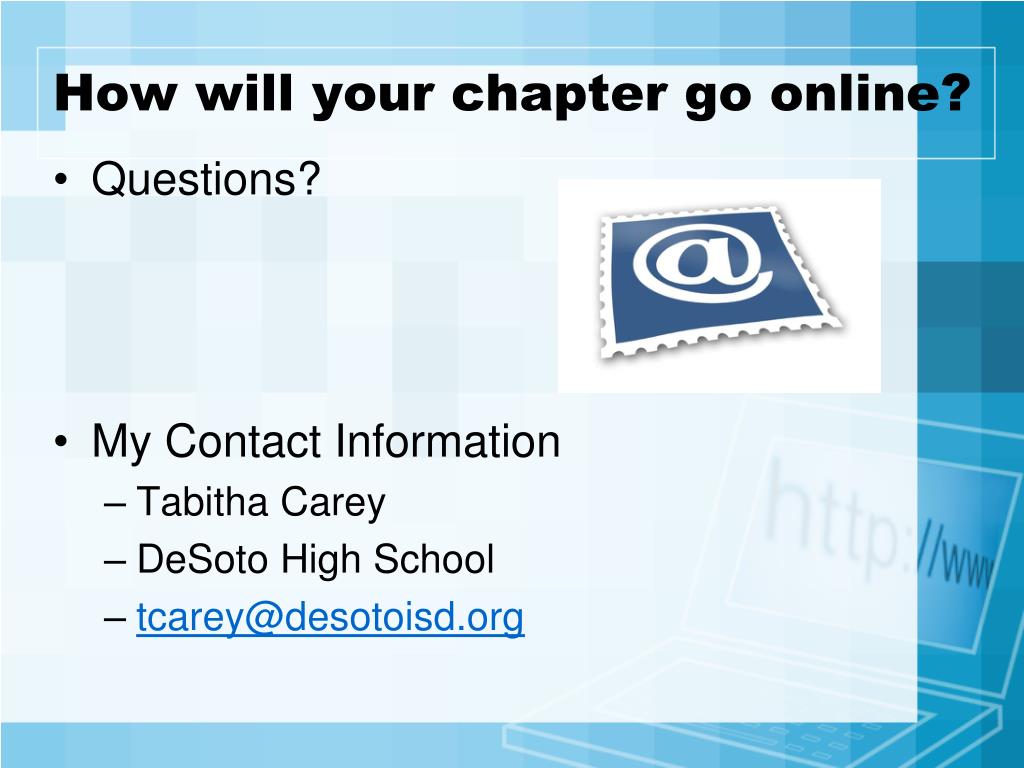 How will your chapter go online?

• Questions?

@

• My Contact Information
– Tabitha Carey
– DeSoto High School
– tcarey@desotoisd.org

http://www